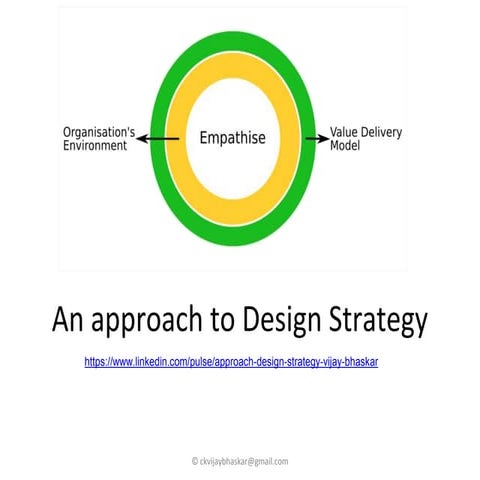 Organisation's Environment

Empathise

Value Delivery Model

An approach to Design Strategy

https://www.linkedin.com/pulse/approach-design-strategy-vijay-bhaskar

© ckvijaybhaskar@gmail.com